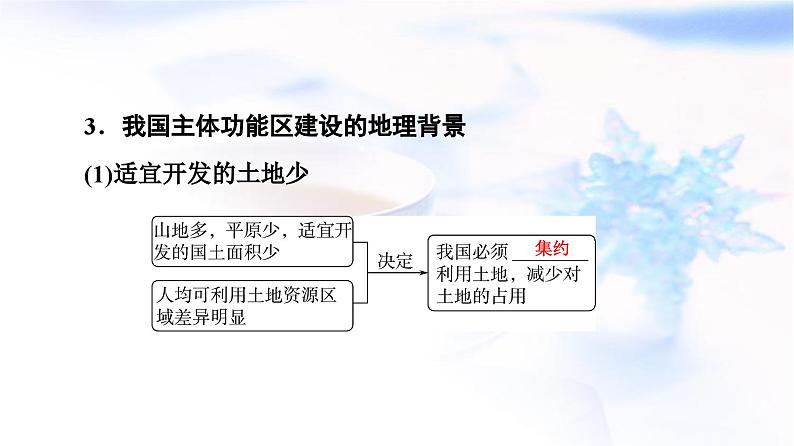 3．我国主体功能区建设的地理背景

(1)适宜开发的土地少

山地多，平原少，适宜开发的国土面积少

人均可利用土地资源区域差异明显

决定

我国必须 集约 利用土地，减少对土地的占用